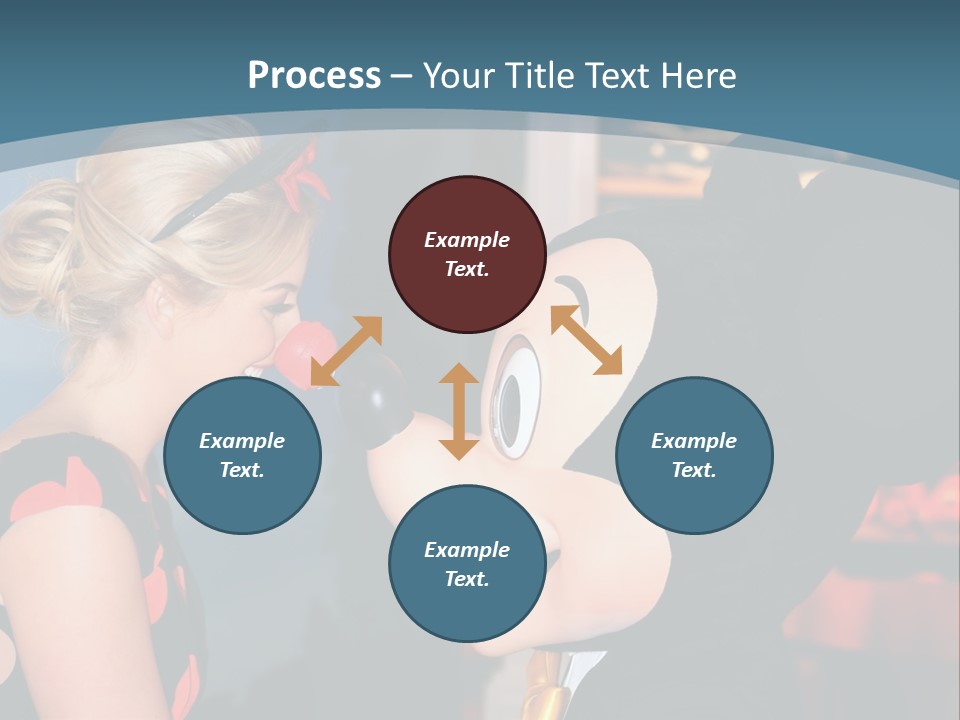 Process – Your Title Text Here

Example Text.

Example Text.

Example Text.

Example Text.